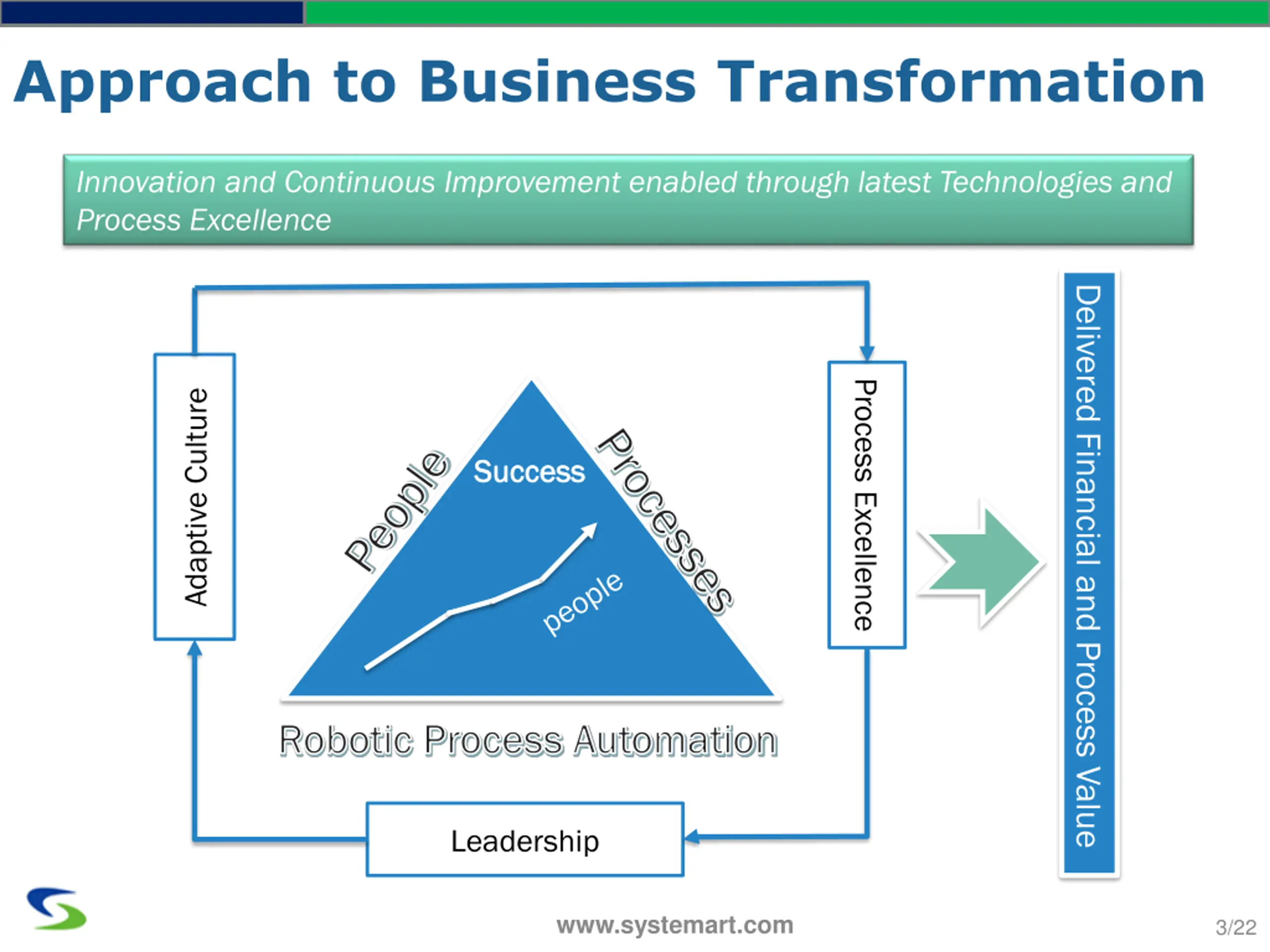 Approach to Business Transformation

Innovation and Continuous Improvement enabled through latest Technologies and Process Excellence

Adaptive Culture

People

Success

Processes

people

Robotic Process Automation

Process Excellence

Leadership

Delivered Financial and Process Value

www.systemart.com

3/22